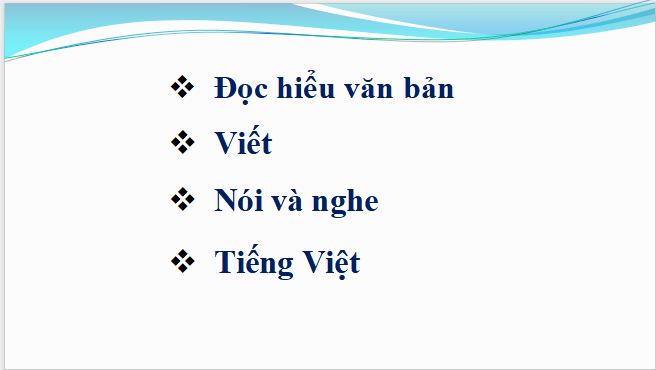 ❖ Đọc hiểu văn bản

❖ Viết

❖ Nói và nghe

❖ Tiếng Việt